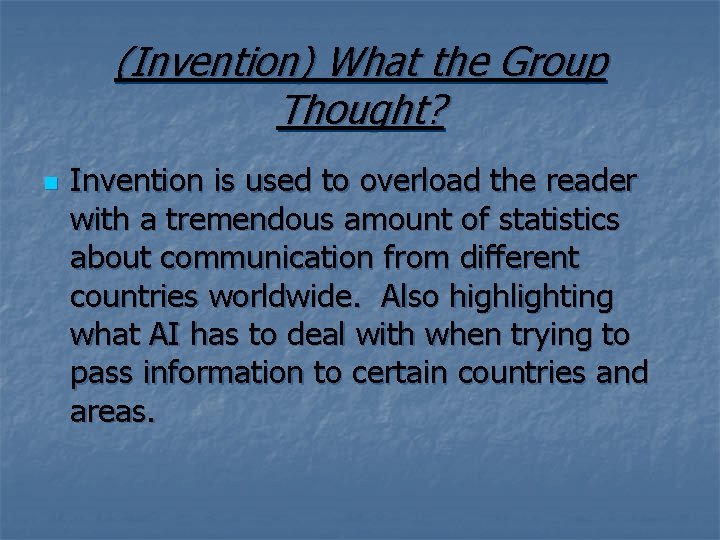 (Invention) What the Group Thought?

Invention is used to overload the reader with a tremendous amount of statistics about communication from different countries worldwide.  Also highlighting what AI has to deal with when trying to pass information to certain countries and areas.